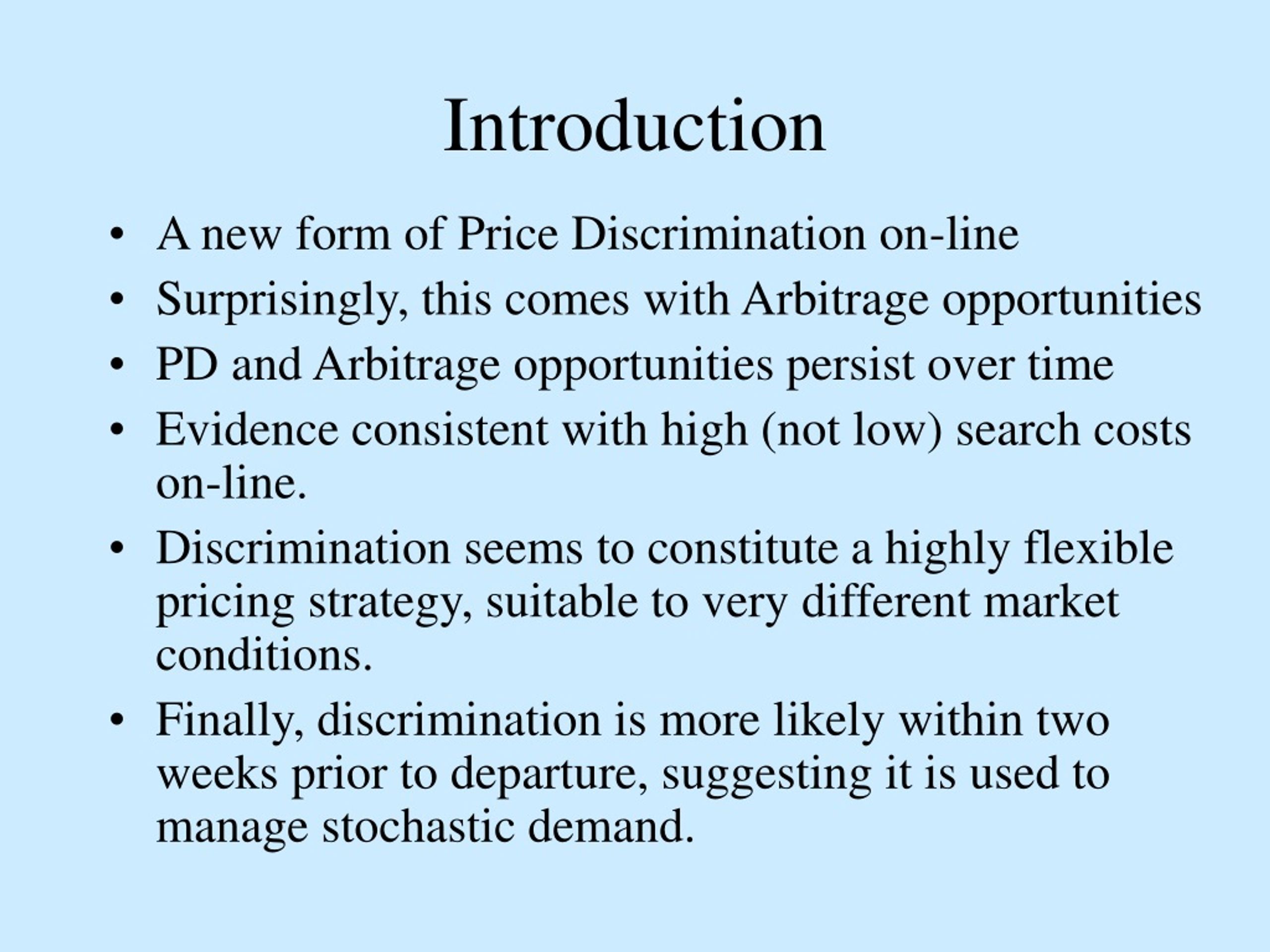 Introduction

• A new form of Price Discrimination on-line
• Surprisingly, this comes with Arbitrage opportunities
• PD and Arbitrage opportunities persist over time
• Evidence consistent with high (not low) search costs on-line.
• Discrimination seems to constitute a highly flexible pricing strategy, suitable to very different market conditions.
• Finally, discrimination is more likely within two weeks prior to departure, suggesting it is used to manage stochastic demand.